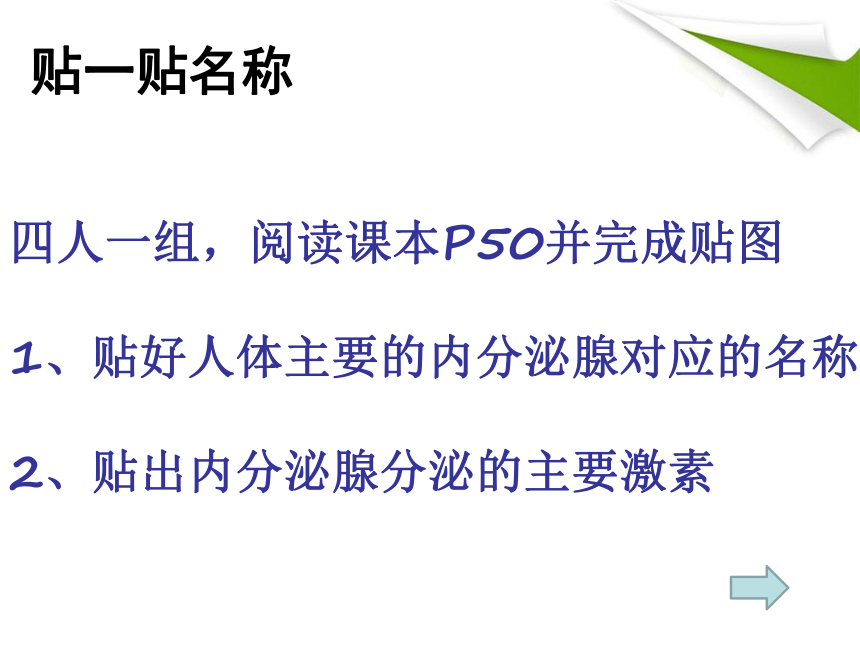 贴一贴名称

四人一组，阅读课本P50并完成贴图

1、贴好人体主要的内分泌腺对应的名称

2、贴出内分泌腺分泌的主要激素